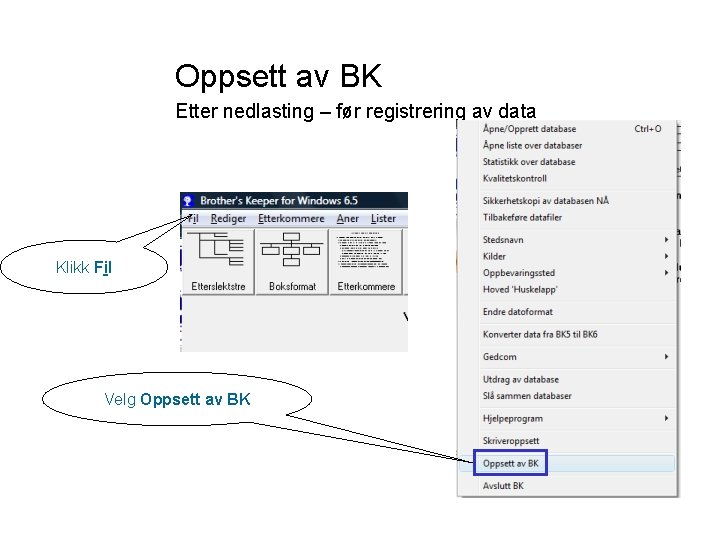 Oppsett av BK
Etter nedlasting – før registrering av data

Brother's Keeper for Windows 6.5
Fil Rediger Etterkommere Aner Lister
Etterslektstre Boksformat Etterkommere

Klikk Fil

Velg Oppsett av BK

Åpne/Opprett database Ctrl+O
Åpne liste over databaser
Statistikk over database
Kvalitetskontroll
Sikkerhetskopi av databasen NÅ
Tilbakeføre datafiler
Stedsnavn
Kilder
Oppbevaringssted
Hoved 'Huskelapp'
Endre datoformat
Konverter data fra BK5 til BK6
Gedcom
Utdrag av database
Slå sammen databaser
Hjelpeprogram
Skriveroppsett
Oppsett av BK
Avslutt BK